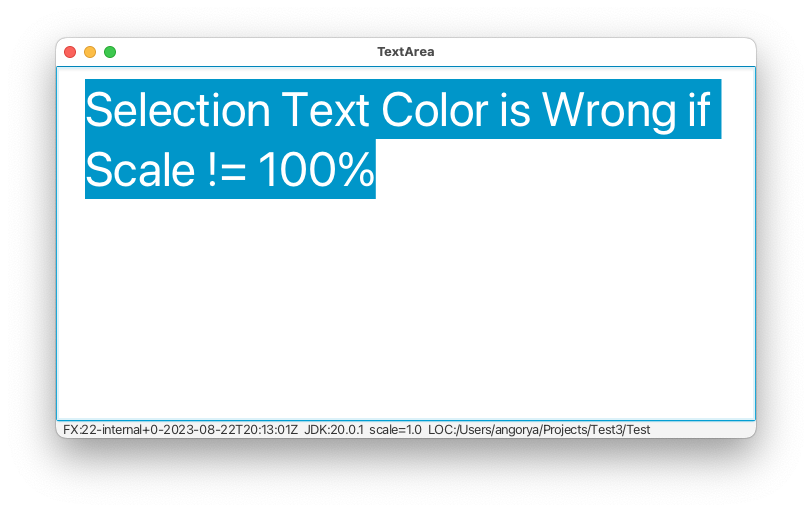 TextArea

Selection Text Color is Wrong if Scale != 100%

FX:22-internal+0-2023-08-22T20:13:01Z JDK:20.0.1 scale=1.0 LOC:/Users/angorya/Projects/Test3/Test